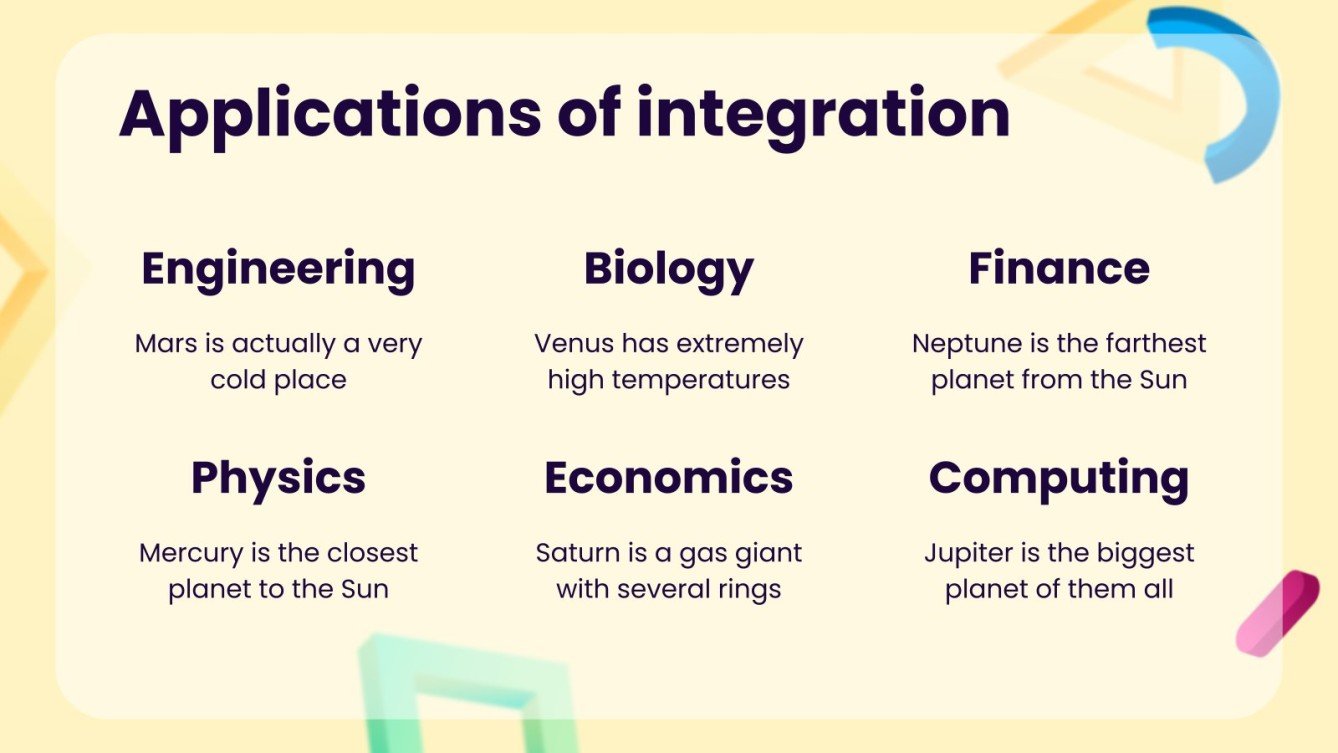 Applications of integration

Engineering

Mars is actually a very cold place

Biology

Venus has extremely high temperatures

Finance

Neptune is the farthest planet from the Sun

Physics

Mercury is the closest planet to the Sun

Economics

Saturn is a gas giant with several rings

Computing

Jupiter is the biggest planet of them all